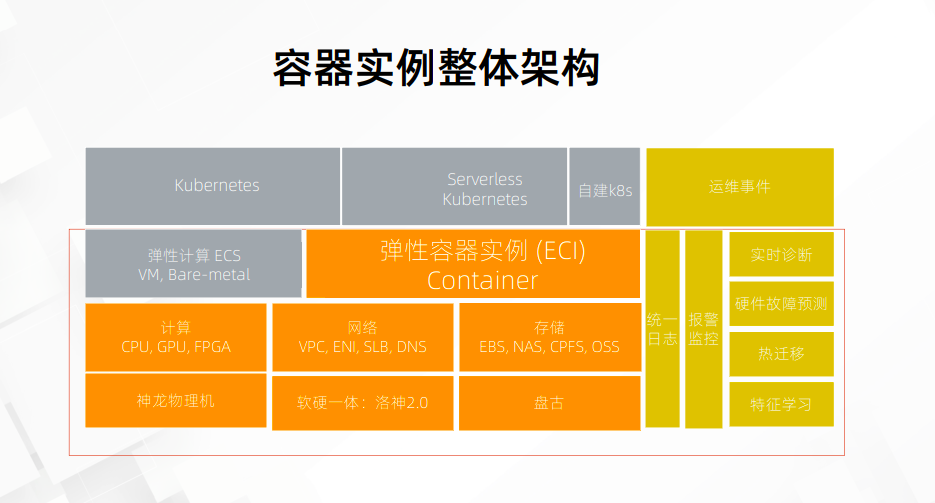 容器实例整体架构

Kubernetes

Serverless Kubernetes

自建k8s

运维事件

弹性计算 ECS
VM, Bare-metal

弹性容器实例 (ECI)
Container

计算
CPU, GPU, FPGA

网络
VPC, ENI, SLB, DNS

存储
EBS, NAS, CPFS, OSS

神龙物理机

软硬一体：洛神2.0

盘古

统一日志

报警监控

实时诊断

硬件故障预测

热迁移

特征学习